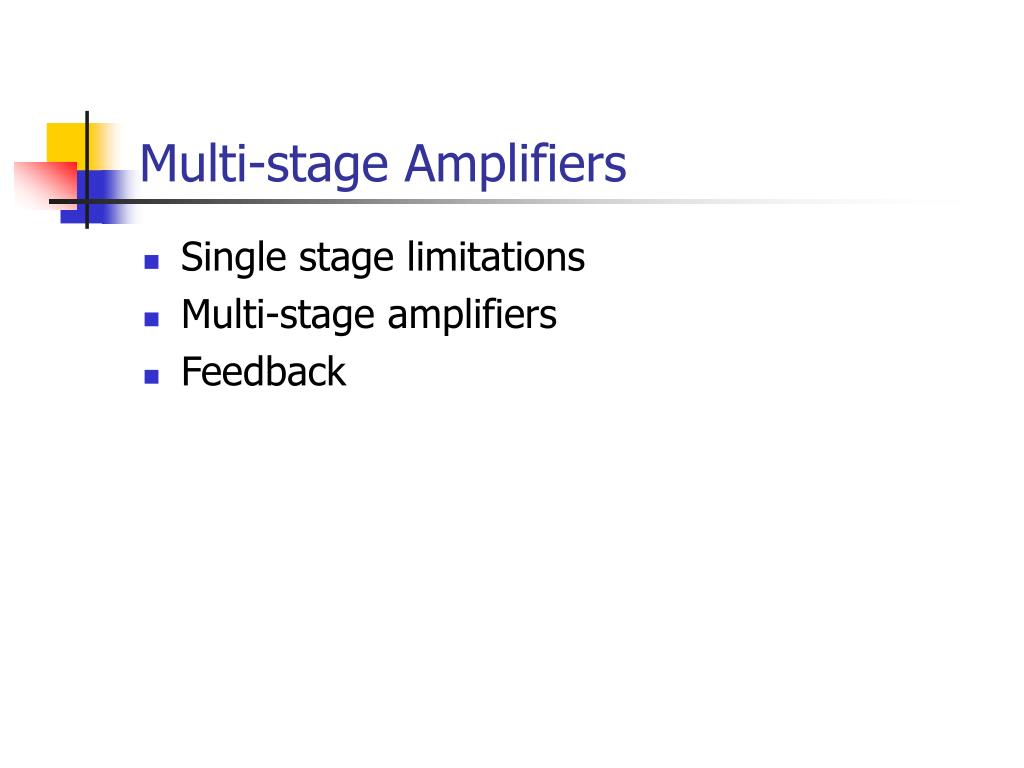 Multi-stage Amplifiers

- Single stage limitations
- Multi-stage amplifiers
- Feedback